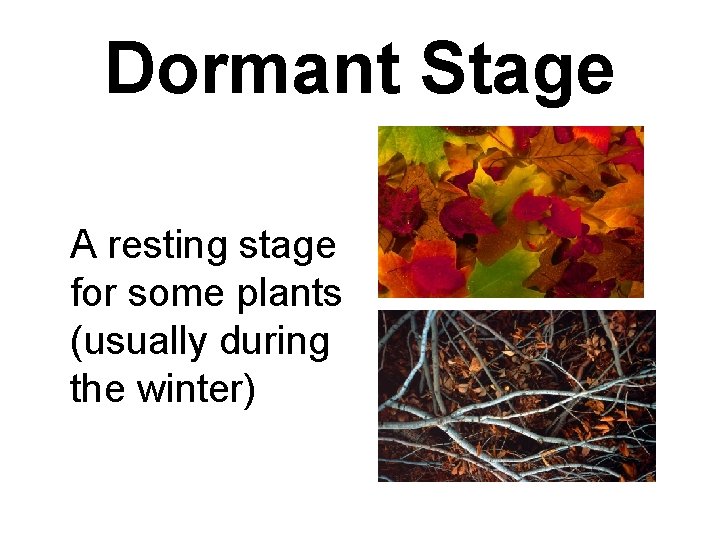 Dormant Stage

A resting stage for some plants (usually during the winter)